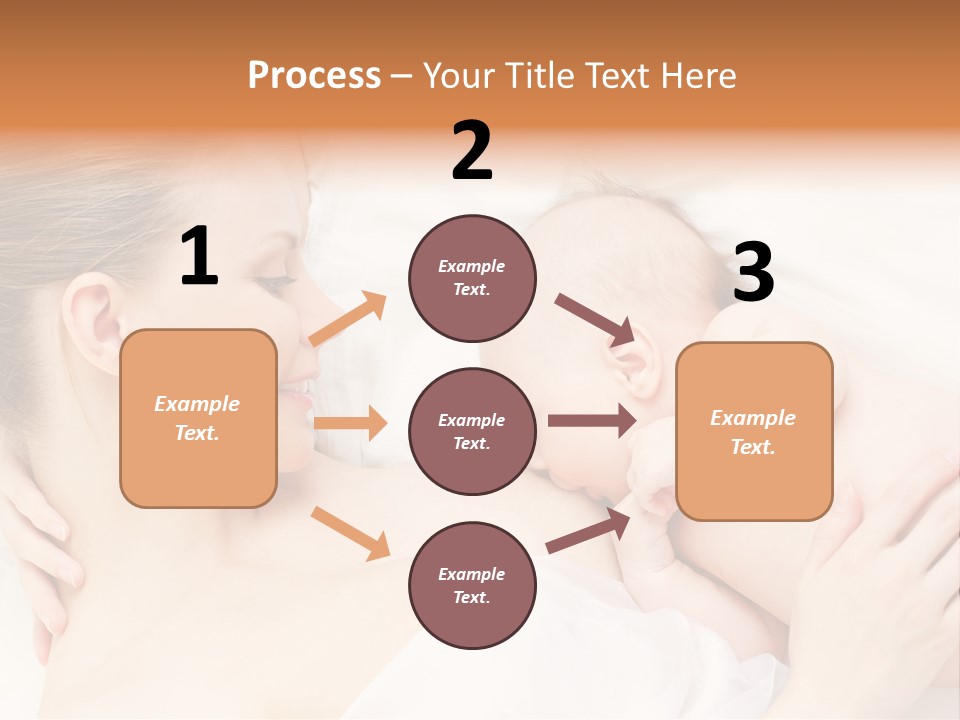 Process – Your Title Text Here

1

Example Text.

2

Example Text.

Example Text.

Example Text.

3

Example Text.